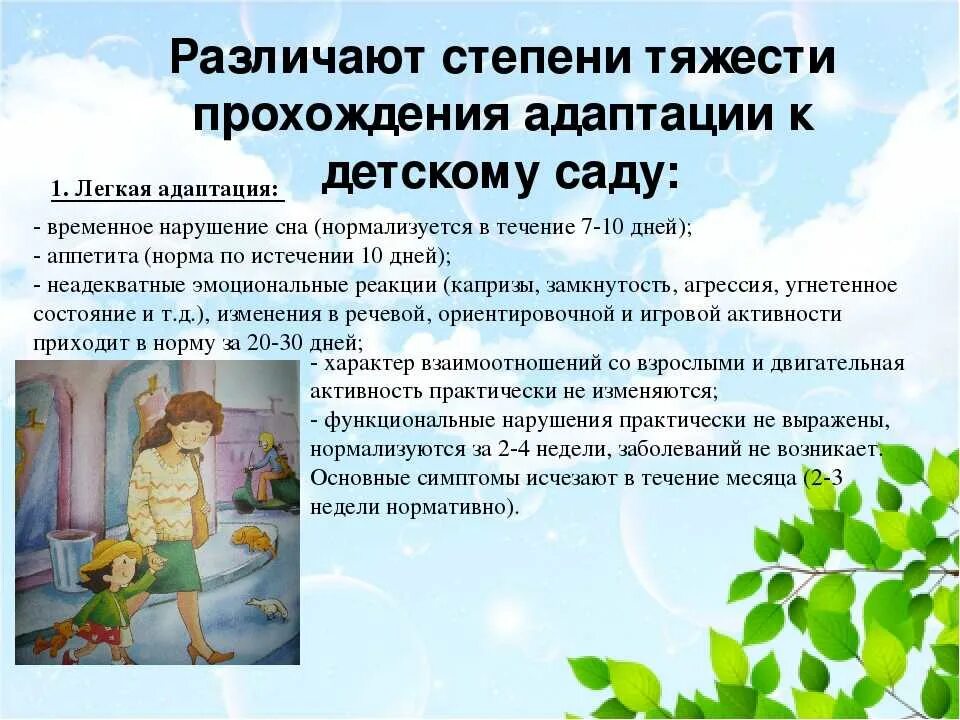 Различают степени тяжести прохождения адаптации к детскому саду:

1. Легкая адаптация:

- временное нарушение сна (нормализуется в течение 7-10 дней);
- аппетита (норма по истечении 10 дней);
- неадекватные эмоциональные реакции (капризы, замкнутость, агрессия, угнетенное состояние и т.д.), изменения в речевой, ориентировочной и игровой активности приходит в норму за 20-30 дней;
- характер взаимоотношений со взрослыми и двигательная активность практически не изменяются;
- функциональные нарушения практически не выражены, нормализуются за 2-4 недели, заболеваний не возникает. Основные симптомы исчезают в течение месяца (2-3 недели нормативно).